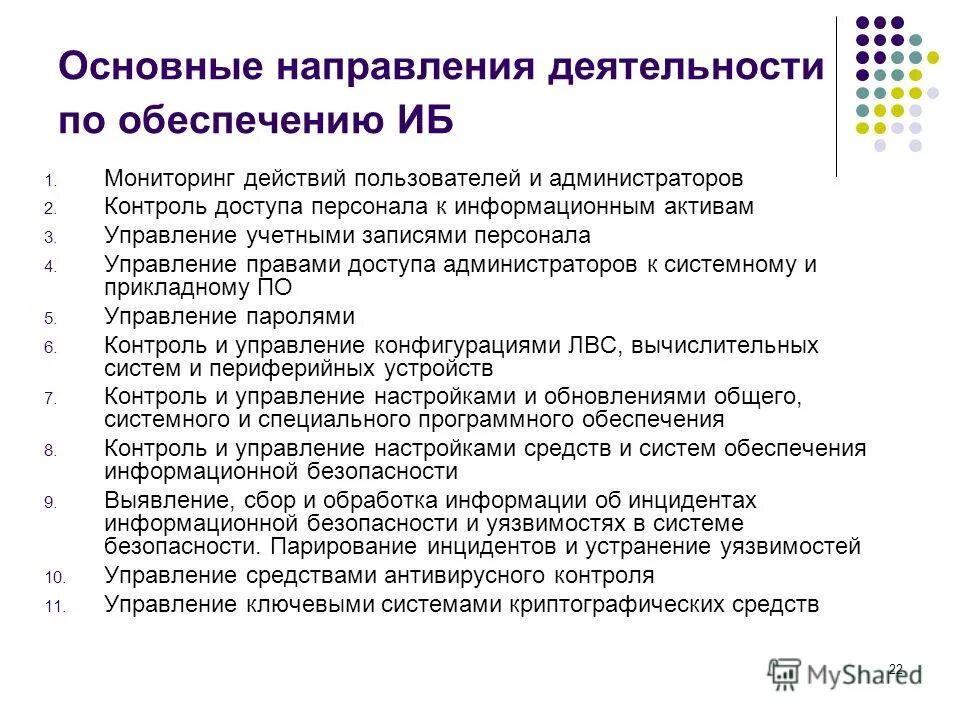 Основные направления деятельности по обеспечению ИБ

1. Мониторинг действий пользователей и администраторов
2. Контроль доступа персонала к информационным активам
3. Управление учетными записями персонала
4. Управление правами доступа администраторов к системному и прикладному ПО
5. Управление паролями
6. Контроль и управление конфигурациями ЛВС, вычислительных систем и периферийных устройств
7. Контроль и управление настройками и обновлениями общего, системного и специального программного обеспечения
8. Контроль и управление настройками средств и систем обеспечения информационной безопасности
9. Выявление, сбор и обработка информации об инцидентах информационной безопасности и уязвимостях в системе безопасности. Парирование инцидентов и устранение уязвимостей
10. Управление средствами антивирусного контроля
11. Управление ключевыми системами криптографических средств

22

MyShared